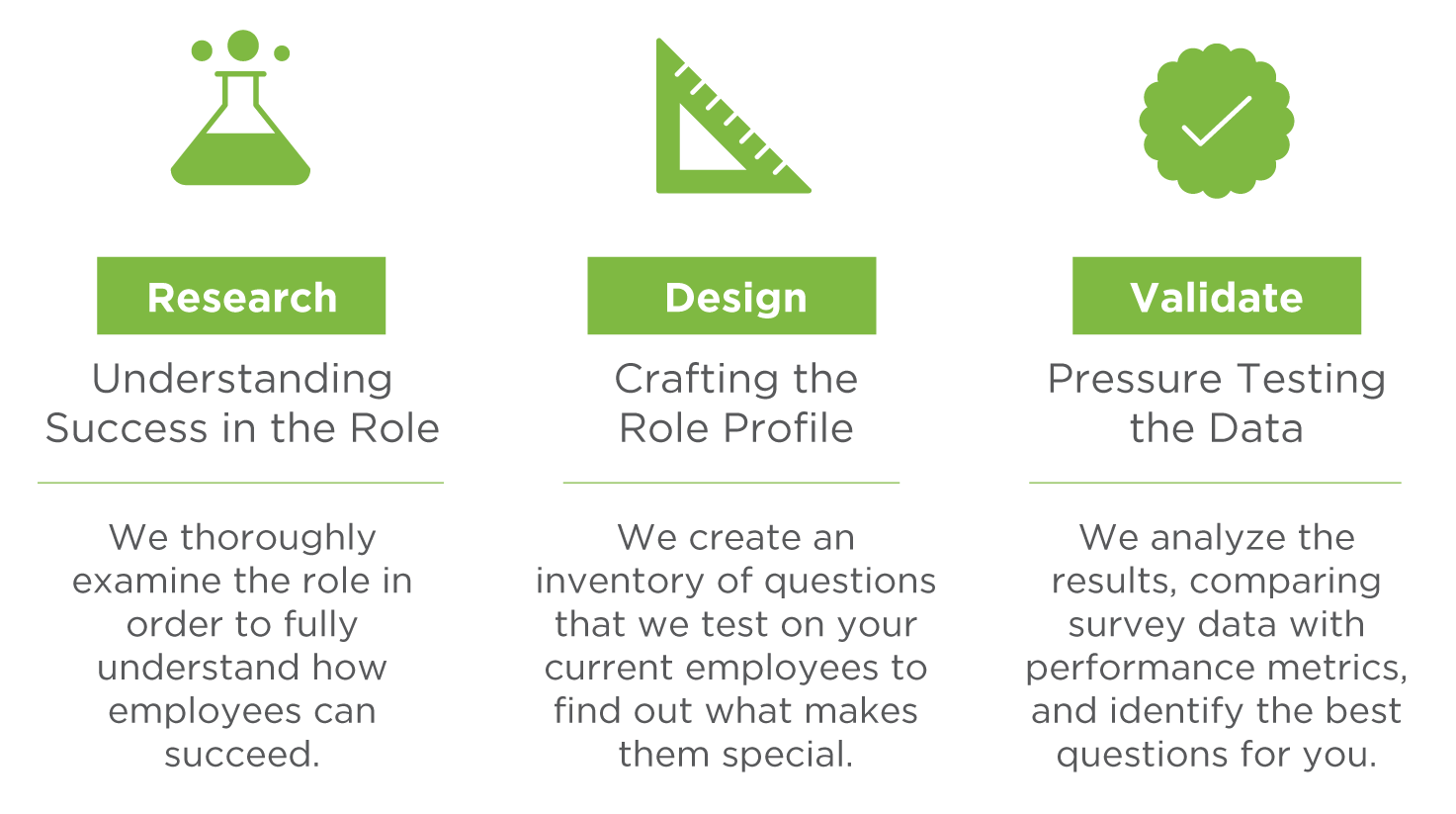 Research

Understanding Success in the Role

We thoroughly examine the role in order to fully understand how employees can succeed.

Design

Crafting the Role Profile

We create an inventory of questions that we test on your current employees to find out what makes them special.

Validate

Pressure Testing the Data

We analyze the results, comparing survey data with performance metrics, and identify the best questions for you.